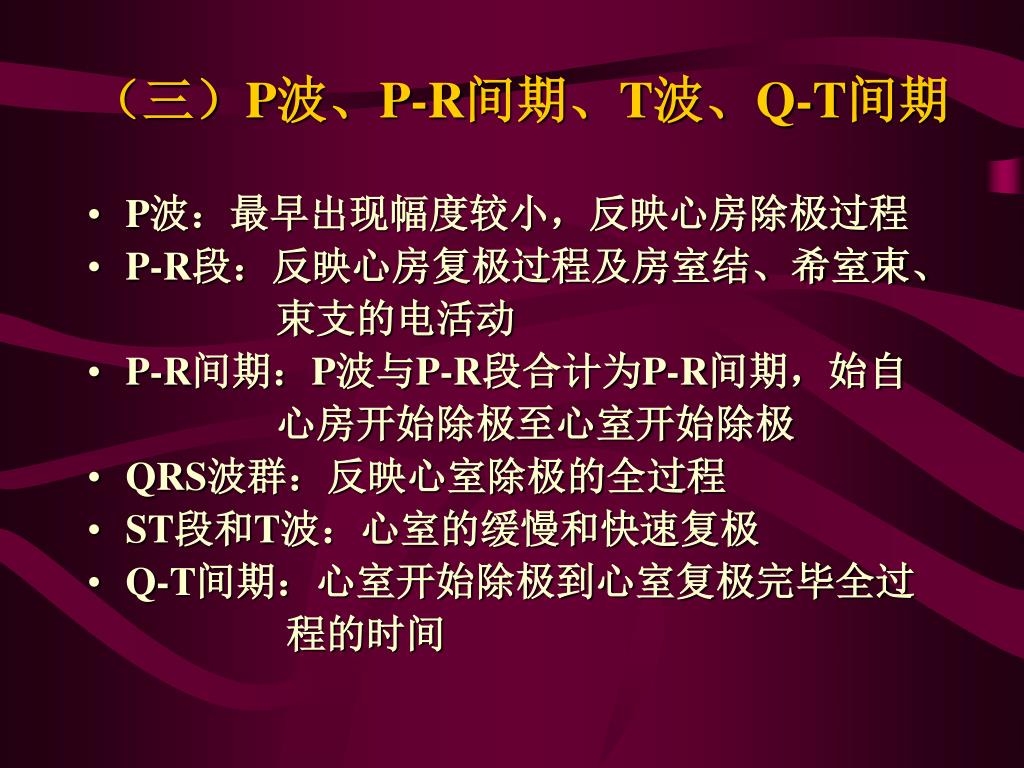 （三）P波、P-R间期、T波、Q-T间期

• P波：最早出现幅度较小，反映心房除极过程
• P-R段：反映心房复极过程及房室结、希室束、束支的电活动
• P-R间期：P波与P-R段合计为P-R间期，始自心房开始除极至心室开始除极
• QRS波群：反映心室除极的全过程
• ST段和T波：心室的缓慢和快速复极
• Q-T间期：心室开始除极到心室复极完毕全过程的时间